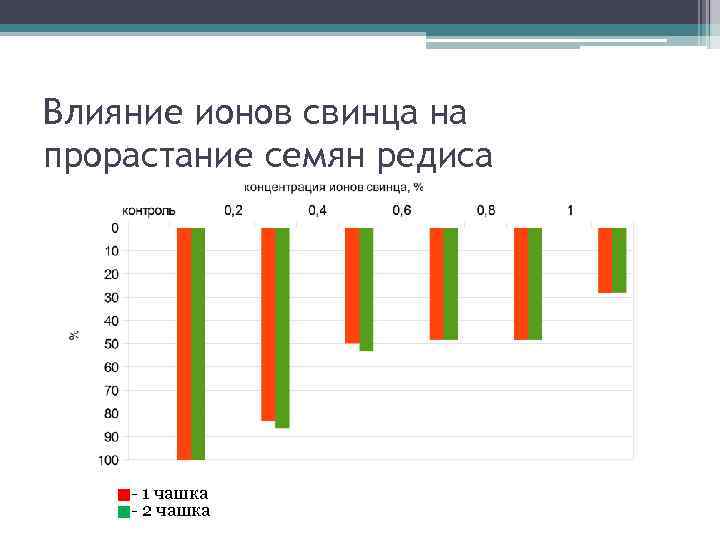 Влияние ионов свинца на прорастание семян редиса

концентрация ионов свинца, %

контроль 0,2 0,4 0,6 0,8 1

0
10
20
30
40
50
60
70
80
90
100

%

- 1 чашка
- 2 чашка